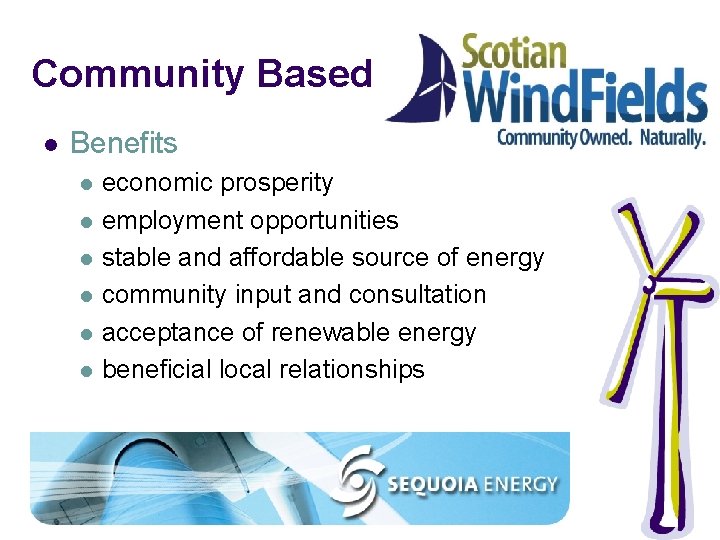 Community Based

Scotian WindFields
Community Owned. Naturally.

- Benefits
  - economic prosperity
  - employment opportunities
  - stable and affordable source of energy
  - community input and consultation
  - acceptance of renewable energy
  - beneficial local relationships

SEQUOIA ENERGY